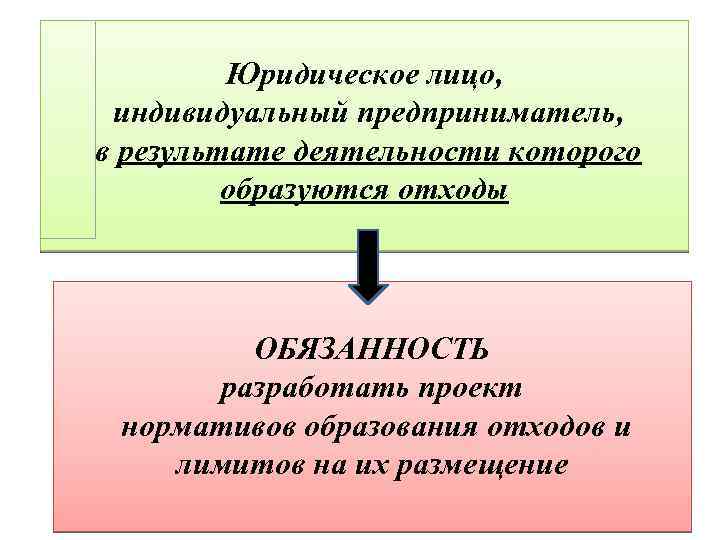 Юридическое лицо, индивидуальный предприниматель, в результате деятельности которого образуются отходы

ОБЯЗАННОСТЬ
разработать проект нормативов образования отходов и лимитов на их размещение